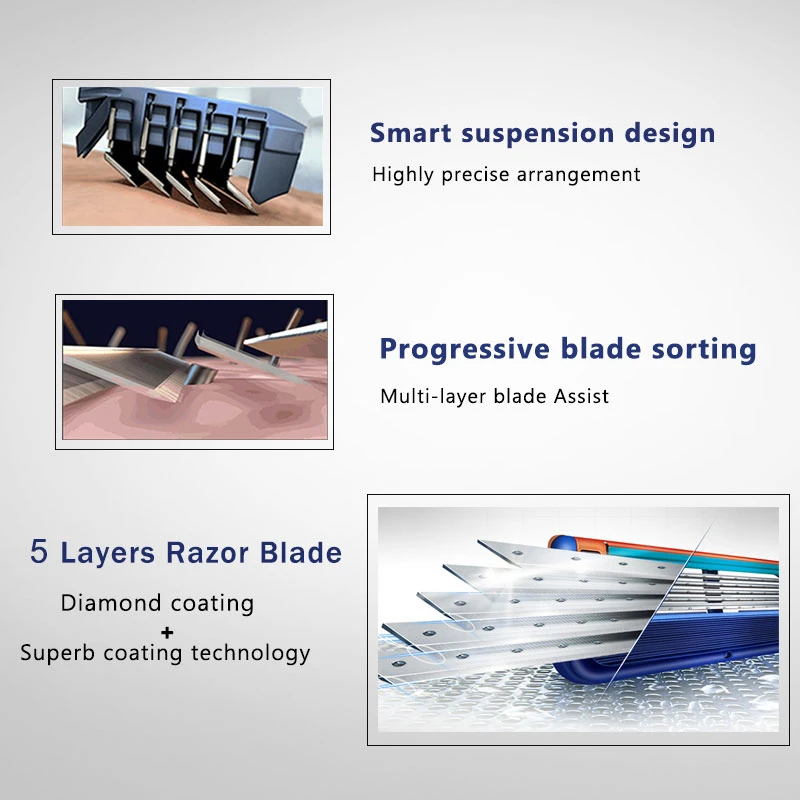 Smart suspension design

Highly precise arrangement

Progressive blade sorting

Multi-layer blade Assist

5 Layers Razor Blade

Diamond coating
+
Superb coating technology